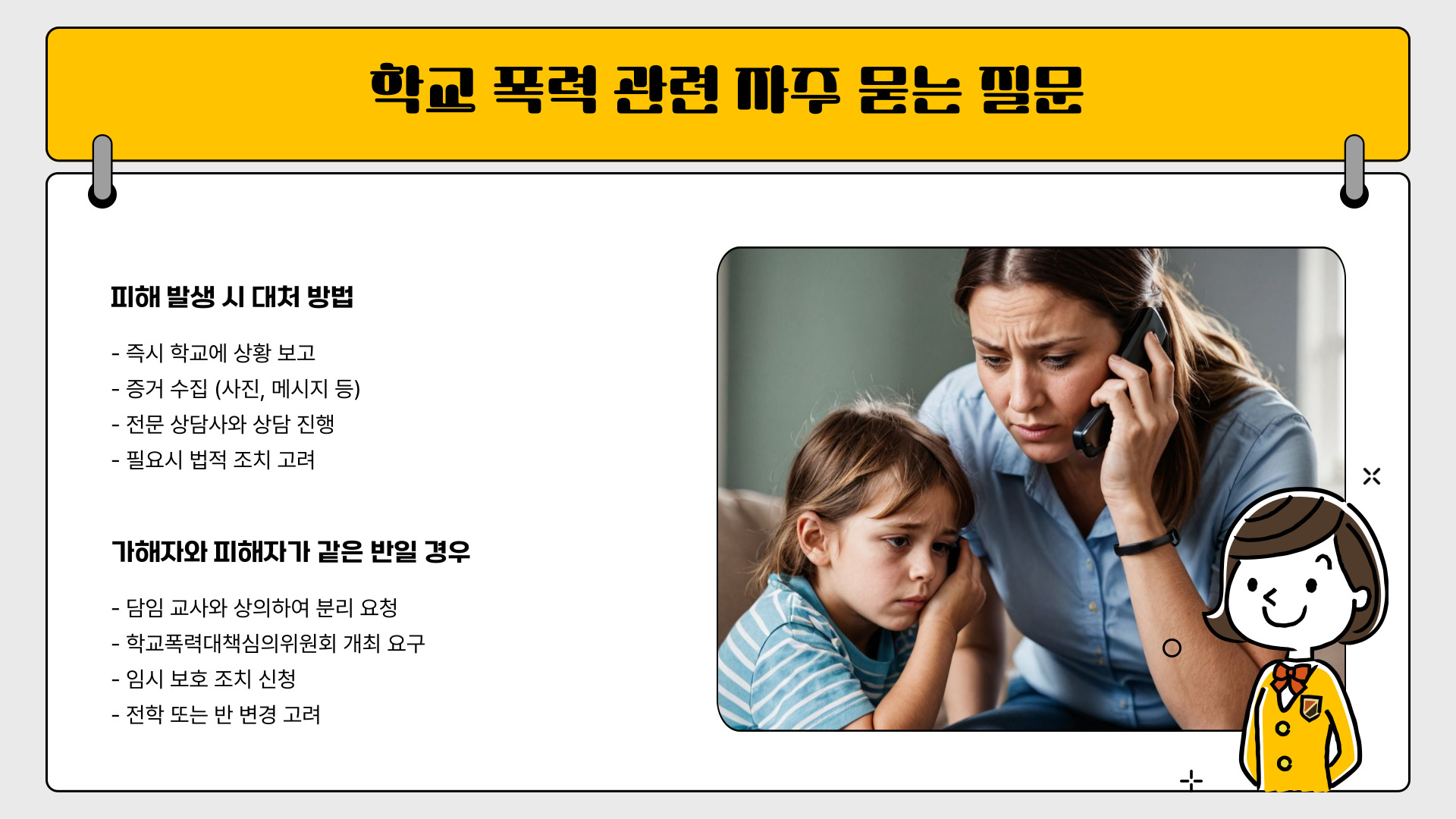 학교 폭력 관련 자주 묻는 질문

피해 발생 시 대처 방법

- 즉시 학교에 상황 보고
- 증거 수집 (사진, 메시지 등)
- 전문 상담사와 상담 진행
- 필요시 법적 조치 고려

가해자와 피해자가 같은 반일 경우

- 담임 교사와 상의하여 분리 요청
- 학교폭력대책심의위원회 개최 요구
- 임시 보호 조치 신청
- 전학 또는 반 변경 고려